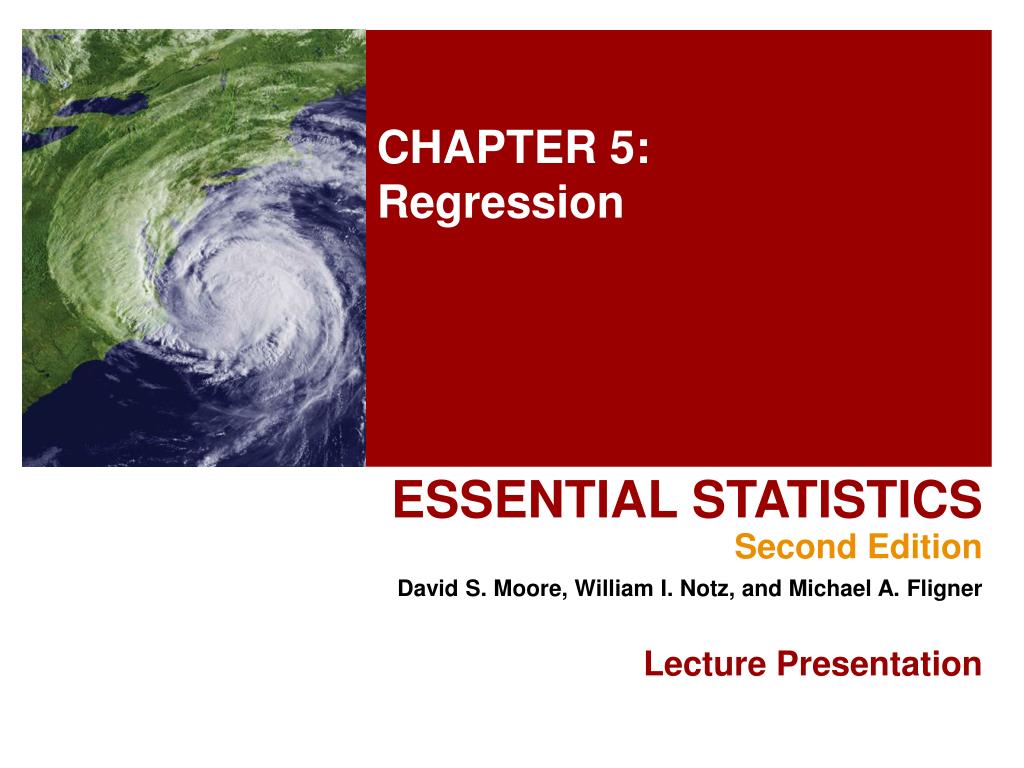 CHAPTER 5:
Regression

ESSENTIAL STATISTICS
Second Edition
David S. Moore, William I. Notz, and Michael A. Fligner

Lecture Presentation